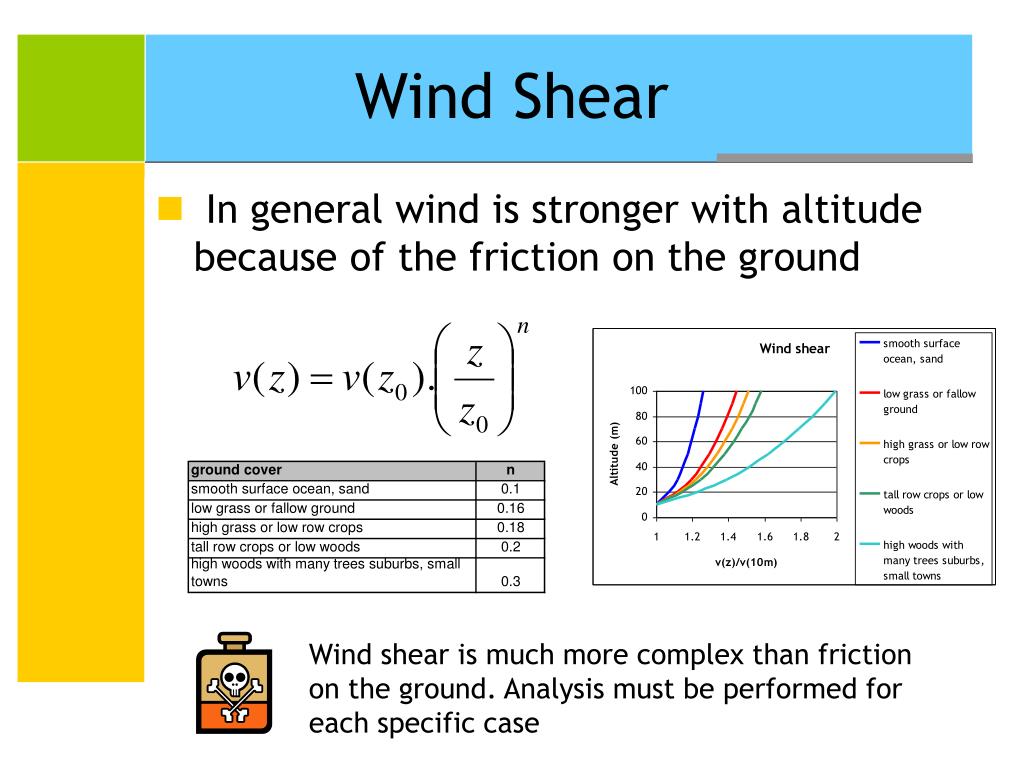 Wind Shear

In general wind is stronger with altitude because of the friction on the ground

$v(z) = v(z_0).\left(\frac{z}{z_0}\right)^n$

| ground cover | n |
|---|---|
| smooth surface ocean, sand | 0.1 |
| low grass or fallow ground | 0.16 |
| high grass or low row crops | 0.18 |
| tall row crops or low woods | 0.2 |
| high woods with many trees suburbs, small towns | 0.3 |

Wind shear

Altitude (m)

100
80
60
40
20
0

1 1.2 1.4 1.6 1.8 2

v(z)/v(10m)

smooth surface ocean, sand
low grass or fallow ground
high grass or low row crops
tall row crops or low woods
high woods with many trees suburbs, small towns

Wind shear is much more complex than friction on the ground. Analysis must be performed for each specific case